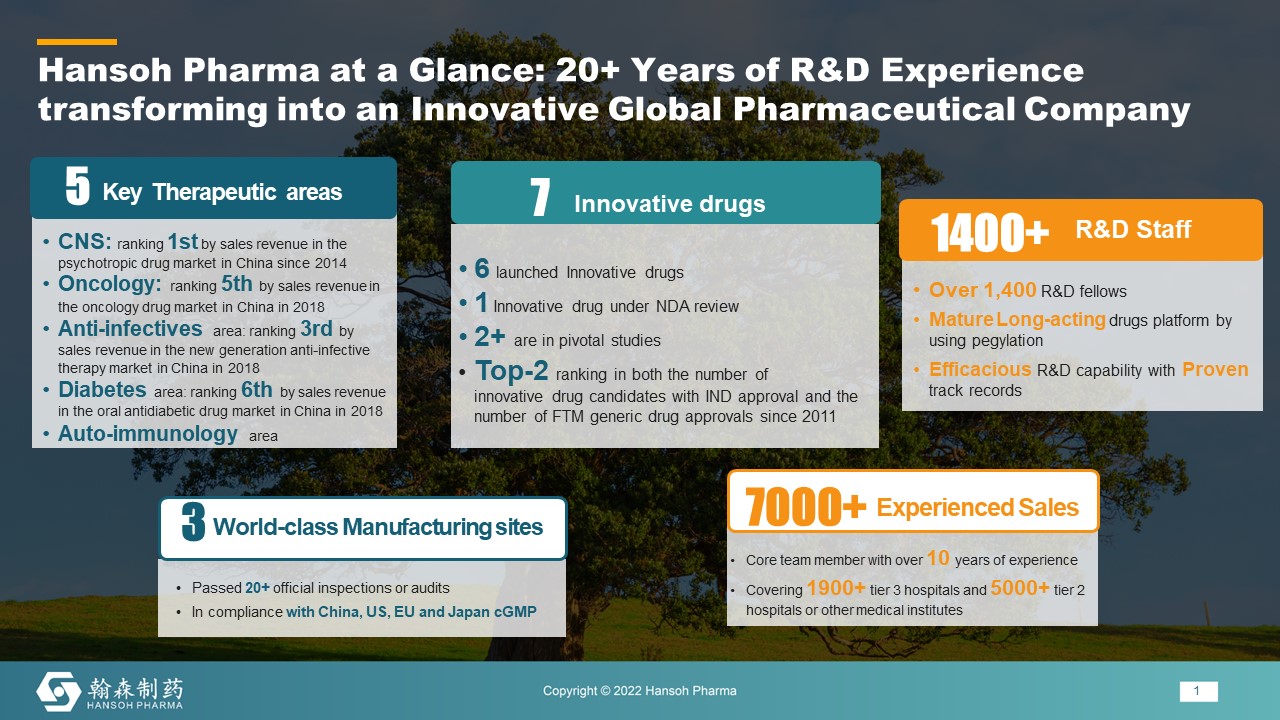 Hansoh Pharma at a Glance: 20+ Years of R&D Experience transforming into an Innovative Global Pharmaceutical Company

5 Key Therapeutic areas

• CNS: ranking 1st by sales revenue in the psychotropic drug market in China since 2014
• Oncology: ranking 5th by sales revenue in the oncology drug market in China in 2018
• Anti-infectives area: ranking 3rd by sales revenue in the new generation anti-infective therapy market in China in 2018
• Diabetes area: ranking 6th by sales revenue in the oral antidiabetic drug market in China in 2018
• Auto-immunology area

7 Innovative drugs

• 6 launched Innovative drugs
• 1 Innovative drug under NDA review
• 2+ are in pivotal studies
• Top-2 ranking in both the number of innovative drug candidates with IND approval and the number of FTM generic drug approvals since 2011

1400+ R&D Staff

• Over 1,400 R&D fellows
• Mature Long-acting drugs platform by using pegylation
• Efficacious R&D capability with Proven track records

3 World-class Manufacturing sites

• Passed 20+ official inspections or audits
• In compliance with China, US, EU and Japan cGMP

7000+ Experienced Sales

• Core team member with over 10 years of experience
• Covering 1900+ tier 3 hospitals and 5000+ tier 2 hospitals or other medical institutes

翰森制药 HANSOH PHARMA

Copyright © 2022 Hansoh Pharma

1